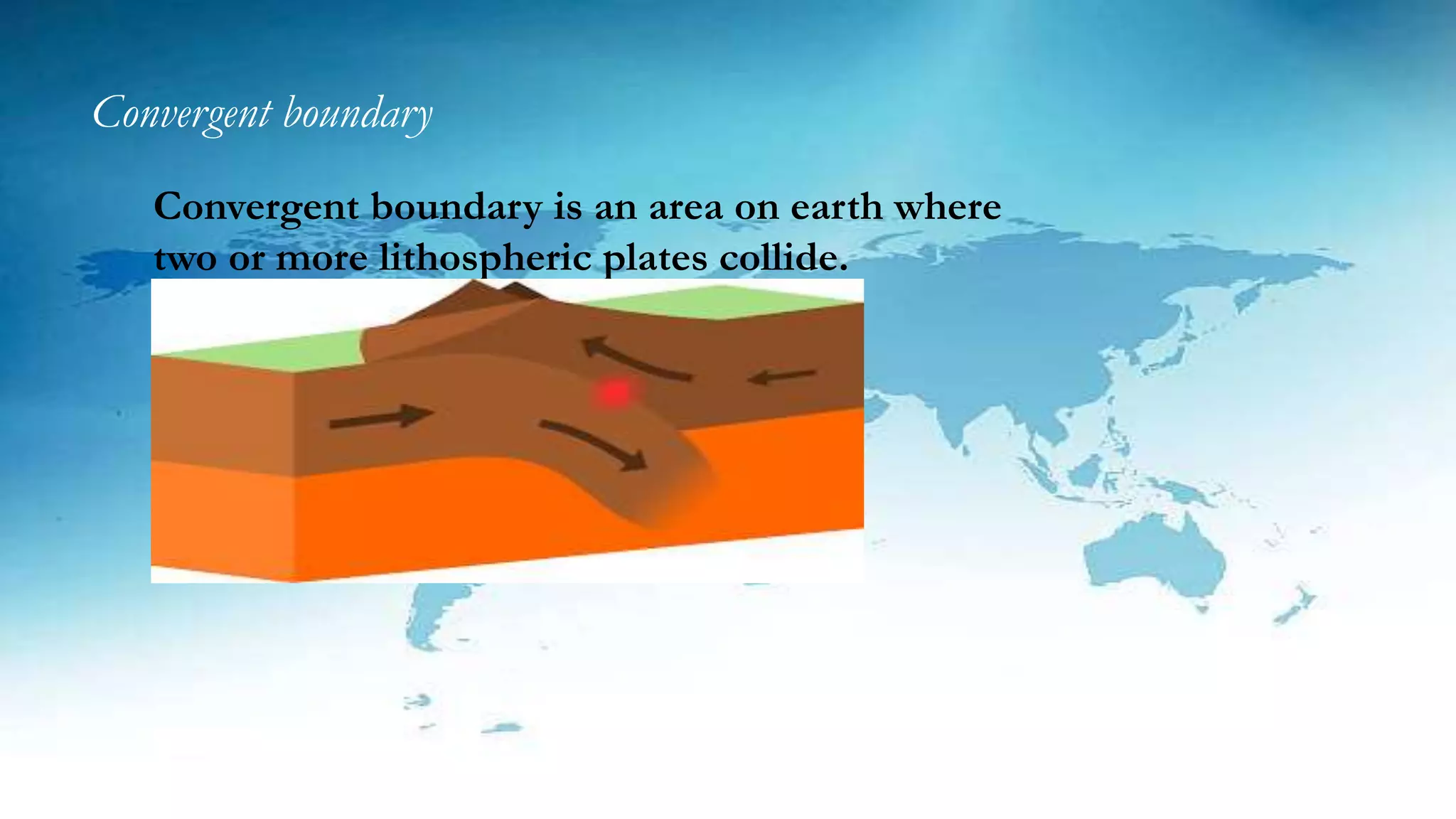 Convergent boundary

Convergent boundary is an area on earth where two or more lithospheric plates collide.